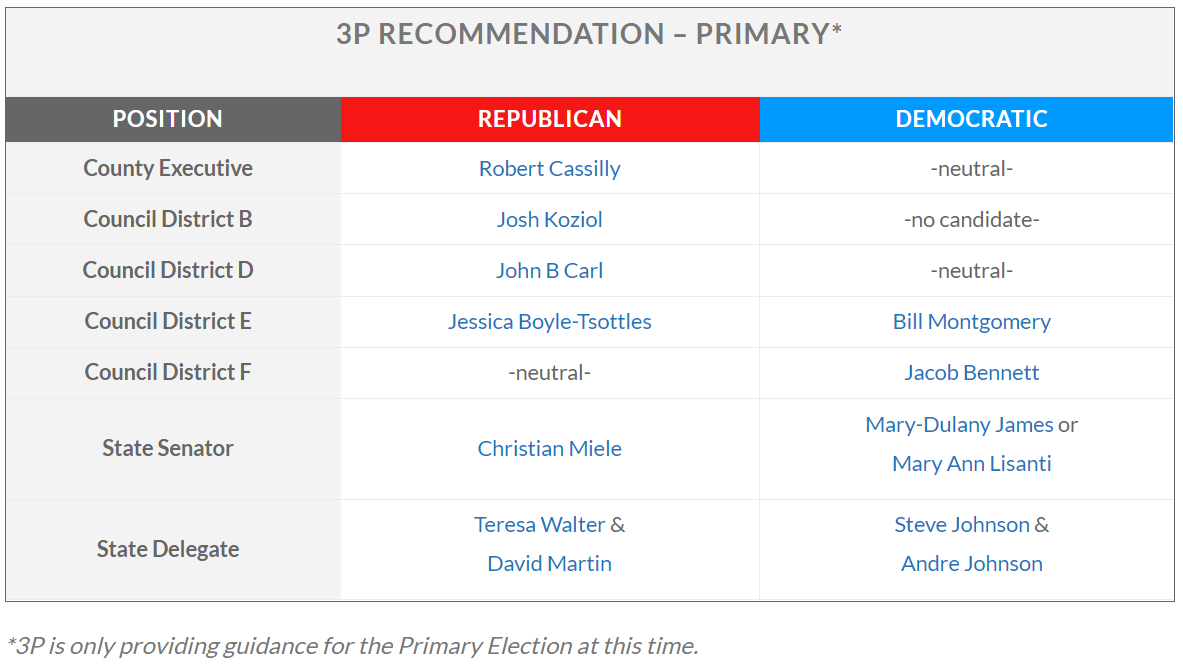 3P RECOMMENDATION – PRIMARY*

| POSITION | REPUBLICAN | DEMOCRATIC |
|---|---|---|
| County Executive | Robert Cassilly | -neutral- |
| Council District B | Josh Koziol | -no candidate- |
| Council District D | John B Carl | -neutral- |
| Council District E | Jessica Boyle-Tsottles | Bill Montgomery |
| Council District F | -neutral- | Jacob Bennett |
| State Senator | Christian Miele | Mary-Dulany James or Mary Ann Lisanti |
| State Delegate | Teresa Walter & David Martin | Steve Johnson & Andre Johnson |

*3P is only providing guidance for the Primary Election at this time.